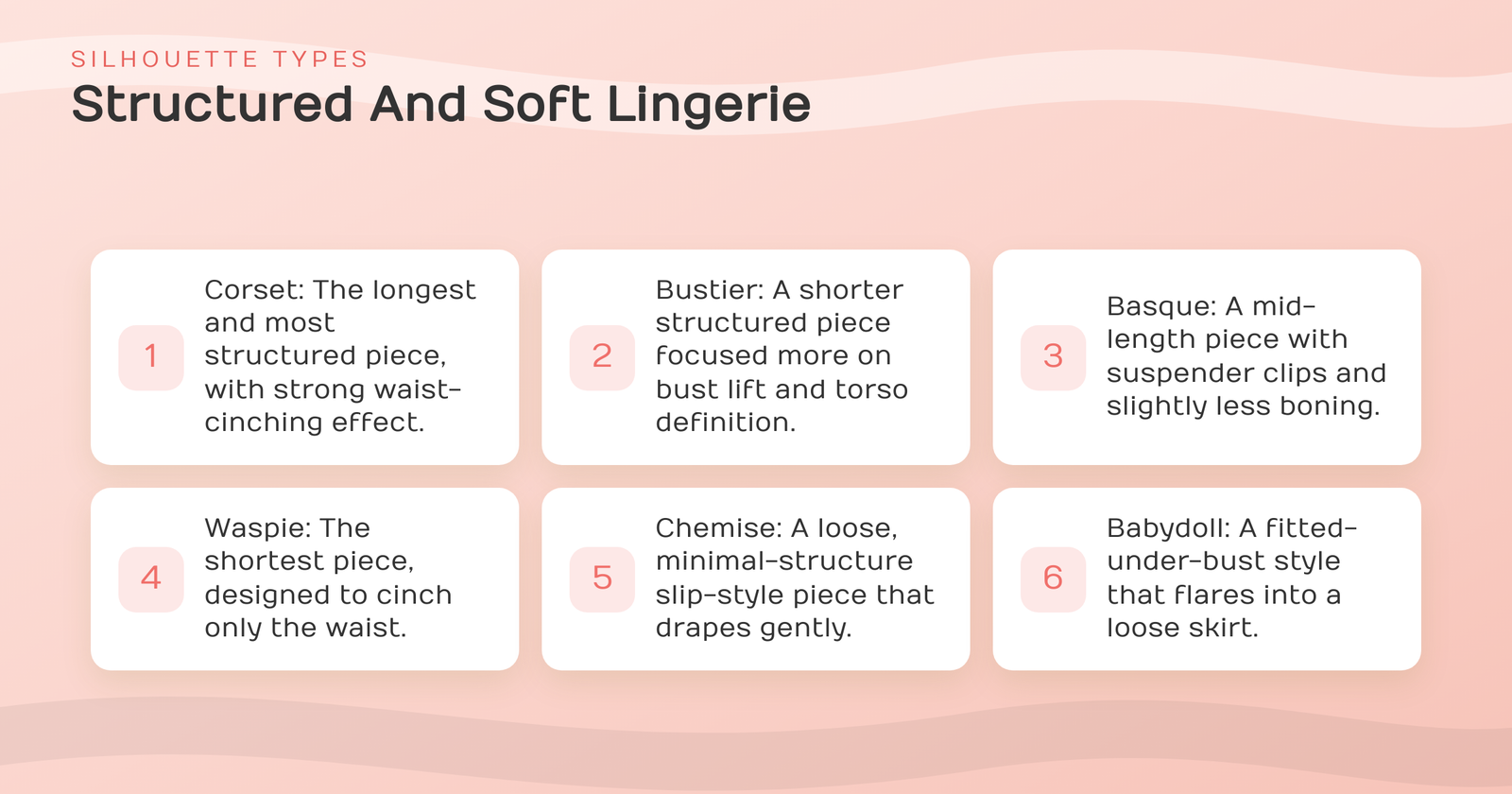 SILHOUETTE TYPES

Structured And Soft Lingerie

1

Corset: The longest and most structured piece, with strong waist-cinching effect.

2

Bustier: A shorter structured piece focused more on bust lift and torso definition.

3

Basque: A mid-length piece with suspender clips and slightly less boning.

4

Waspie: The shortest piece, designed to cinch only the waist.

5

Chemise: A loose, minimal-structure slip-style piece that drapes gently.

6

Babydoll: A fitted-under-bust style that flares into a loose skirt.